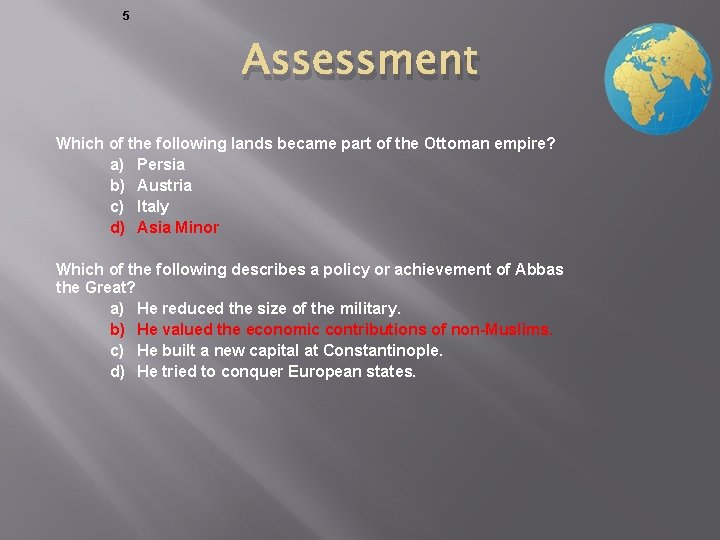 5

Assessment

Which of the following lands became part of the Ottoman empire?
a) Persia
b) Austria
c) Italy
d) Asia Minor

Which of the following describes a policy or achievement of Abbas the Great?
a) He reduced the size of the military.
b) He valued the economic contributions of non-Muslims.
c) He built a new capital at Constantinople.
d) He tried to conquer European states.